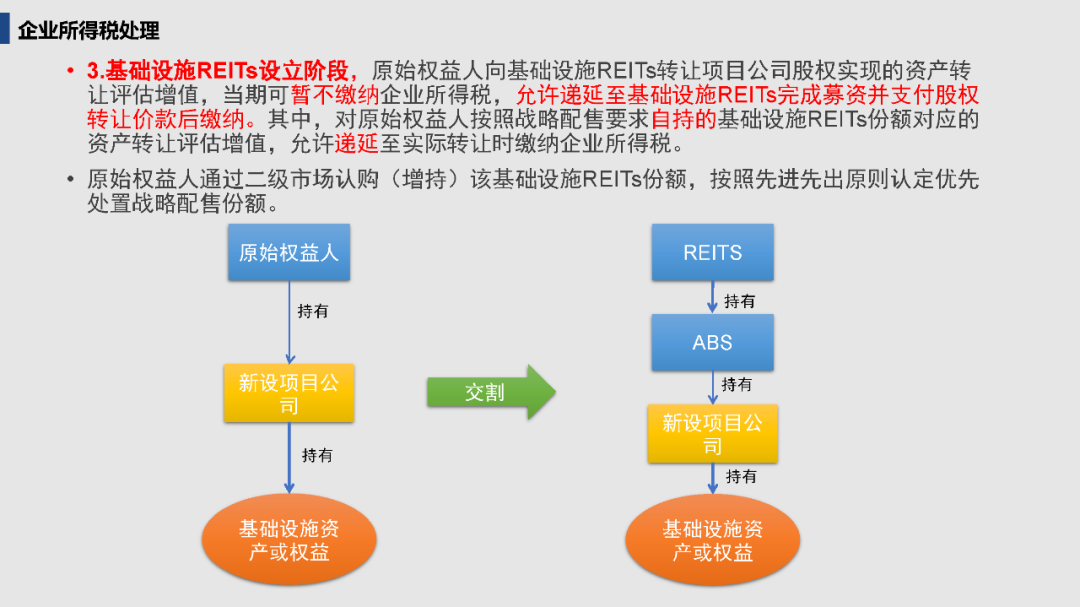 企业所得税处理

• 3.基础设施REITs设立阶段，原始权益人向基础设施REITs转让项目公司股权实现的资产转让评估增值，当期可暂不缴纳企业所得税，允许递延至基础设施REITs完成募资并支付股权转让价款后缴纳。其中，对原始权益人按照战略配售要求自持的基础设施REITs份额对应的资产转让评估增值，允许递延至实际转让时缴纳企业所得税。

• 原始权益人通过二级市场认购（增持）该基础设施REITs份额，按照先进先出原则认定优先处置战略配售份额。

原始权益人

持有

新设项目公司

持有

基础设施资产或权益

交割

REITS

持有

ABS

持有

新设项目公司

持有

基础设施资产或权益